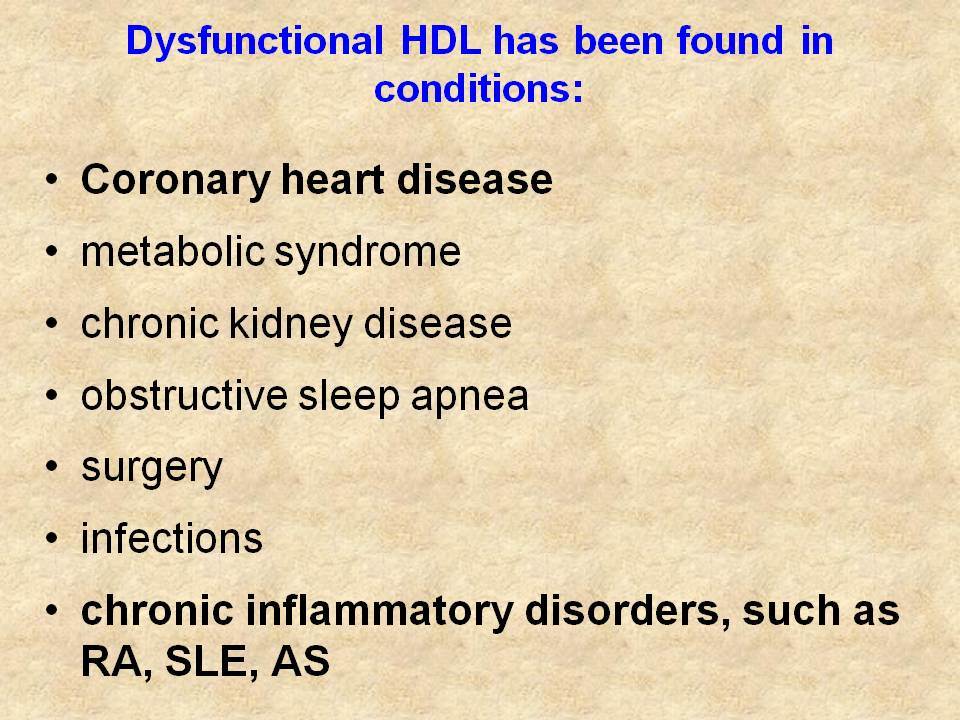 Dysfunctional HDL has been found in conditions:

• Coronary heart disease
• metabolic syndrome
• chronic kidney disease
• obstructive sleep apnea
• surgery
• infections
• chronic inflammatory disorders, such as RA, SLE, AS